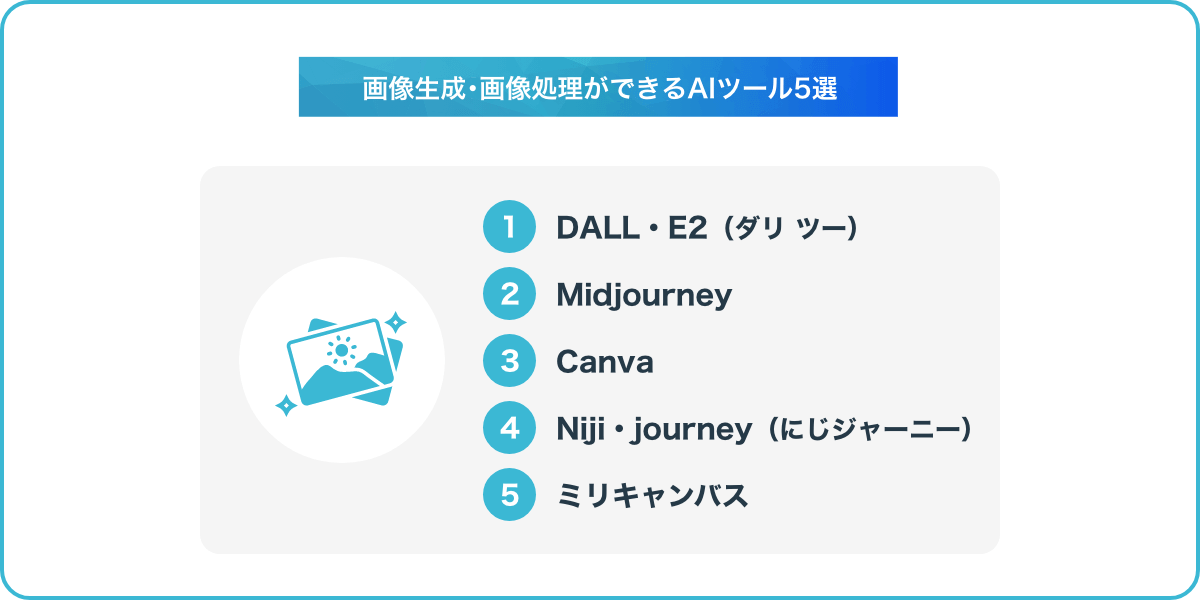 画像生成・画像処理ができるAIツール5選

1 DALL・E2（ダリ ツー）
2 Midjourney
3 Canva
4 Niji・journey（にじジャーニー）
5 ミリキャンバス